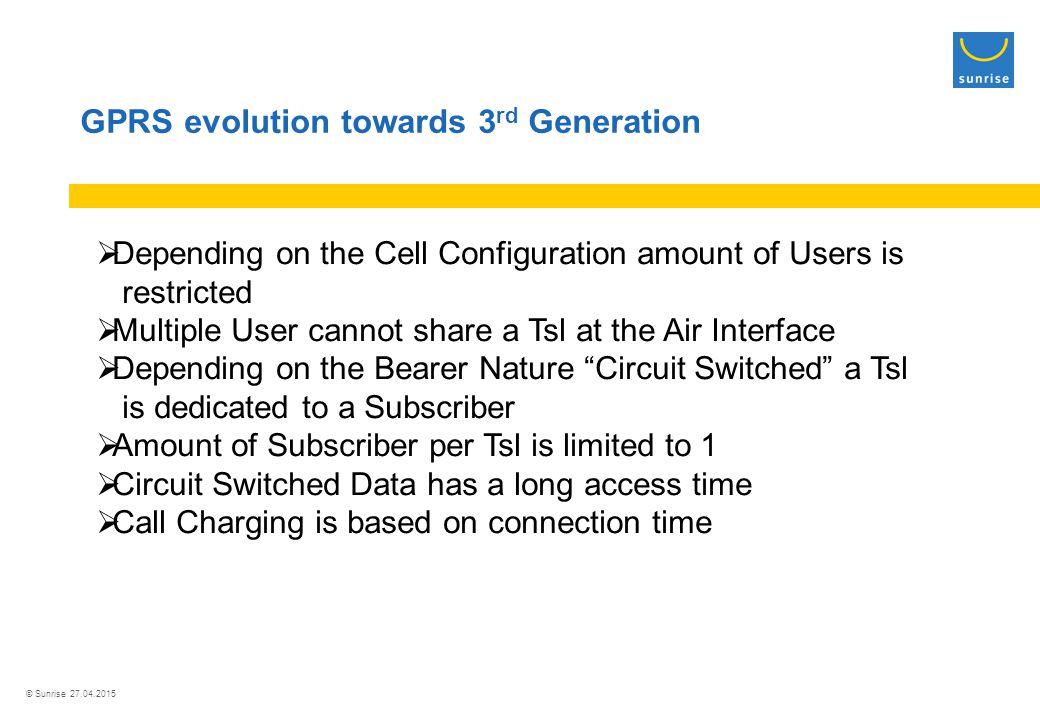 sunrise

GPRS evolution towards 3$^{rd}$ Generation

➢Depending on the Cell Configuration amount of Users is restricted
➢Multiple User cannot share a Tsl at the Air Interface
➢Depending on the Bearer Nature “Circuit Switched” a Tsl is dedicated to a Subscriber
➢Amount of Subscriber per Tsl is limited to 1
➢Circuit Switched Data has a long access time
➢Call Charging is based on connection time

© Sunrise 27.04.2015